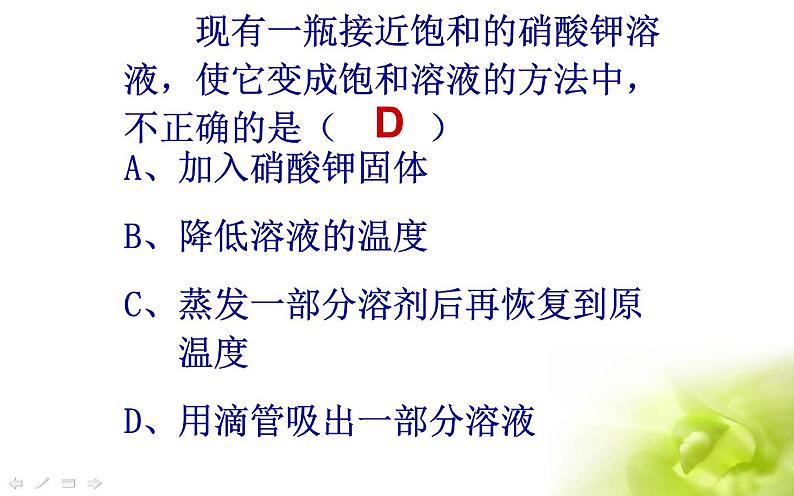 现有一瓶接近饱和的硝酸钾溶液，使它变成饱和溶液的方法中，不正确的是（ D ）

A、加入硝酸钾固体

B、降低溶液的温度

C、蒸发一部分溶剂后再恢复到原温度

D、用滴管吸出一部分溶液